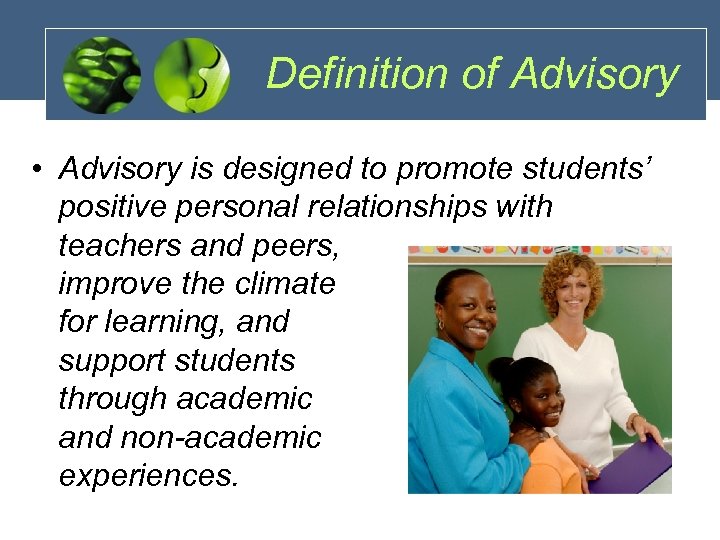 Definition of Advisory

• Advisory is designed to promote students' positive personal relationships with teachers and peers, improve the climate for learning, and support students through academic and non-academic experiences.